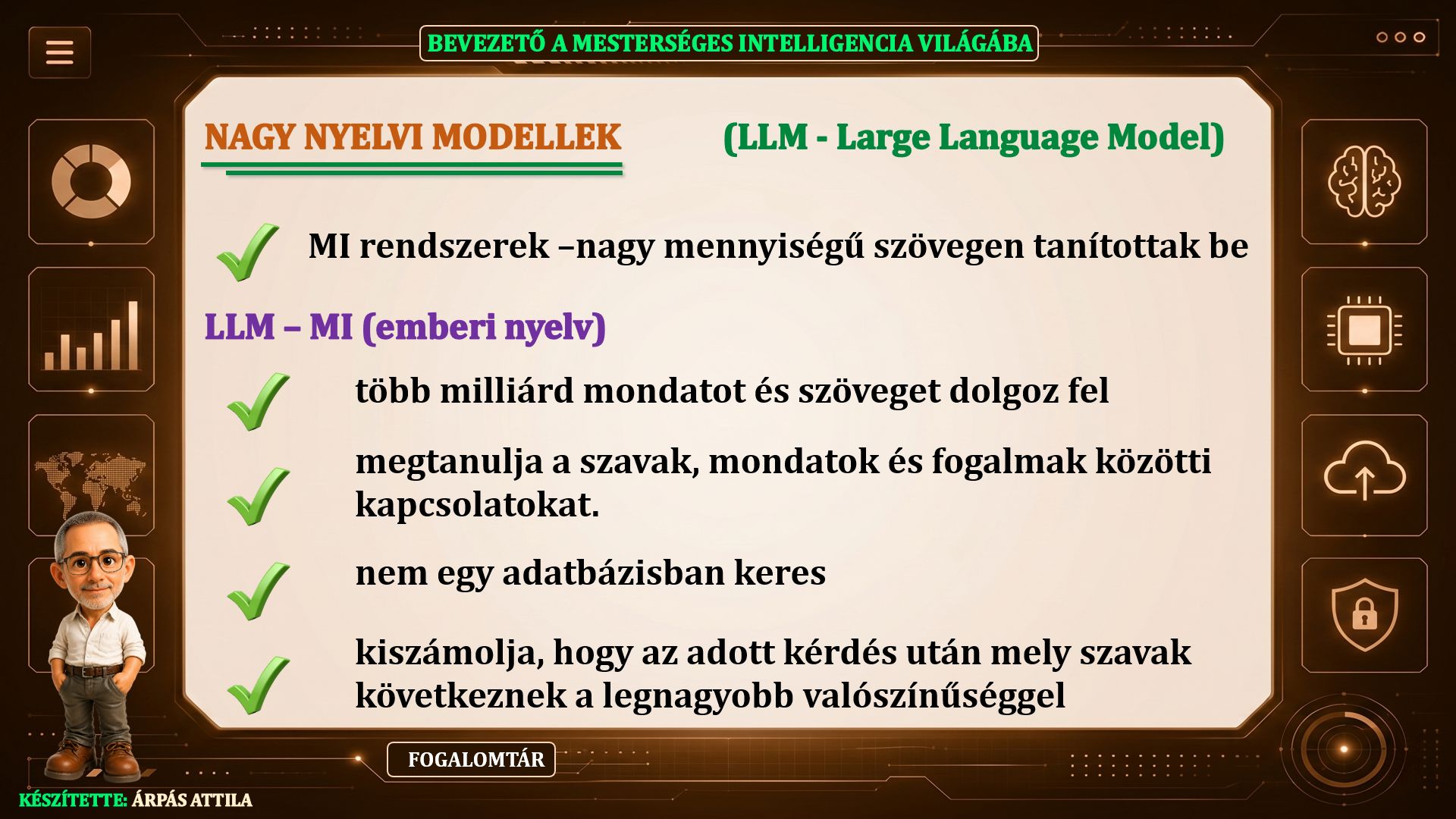 BEVEZETŐ A MESTERSÉGES INTELLIGENCIA VILÁGÁBA

NAGY NYELVI MODELLEK (LLM - Large Language Model)

MI rendszerek –nagy mennyiségű szövegen tanítottak be

LLM – MI (emberi nyelv)

több milliárd mondatot és szöveget dolgoz fel

megtanulja a szavak, mondatok és fogalmak közötti kapcsolatokat.

nem egy adatbázisban keres

kiszámolja, hogy az adott kérdés után mely szavak következnek a legnagyobb valószínűséggel

FOGALOMTÁR

KÉSZÍTETTE: ÁRPÁS ATTILA